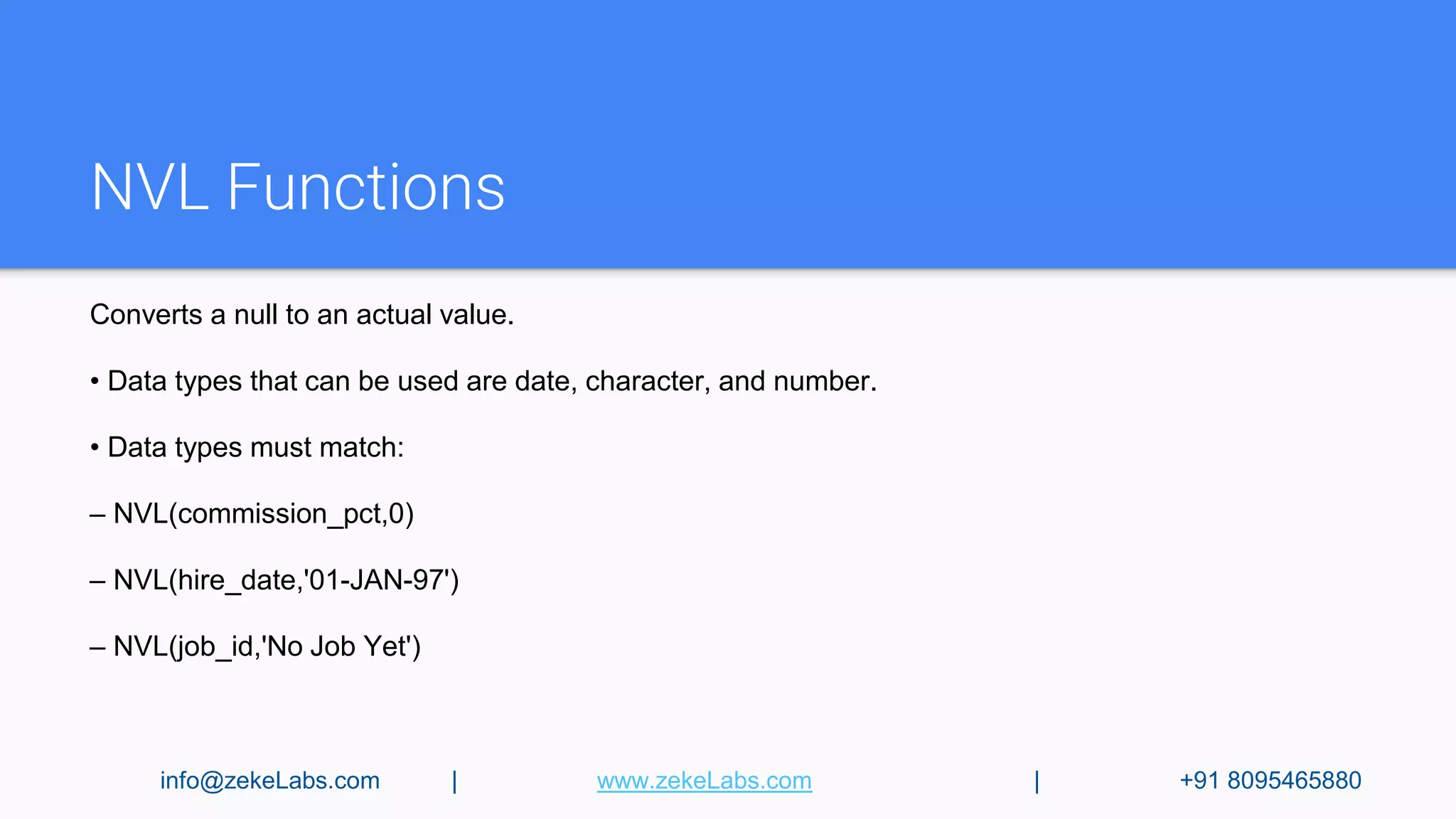 NVL Functions

Converts a null to an actual value.

• Data types that can be used are date, character, and number.

• Data types must match:

– NVL(commission_pct,0)

– NVL(hire_date,'01-JAN-97')

– NVL(job_id,'No Job Yet')

info@zekeLabs.com | www.zekeLabs.com | +91 8095465880